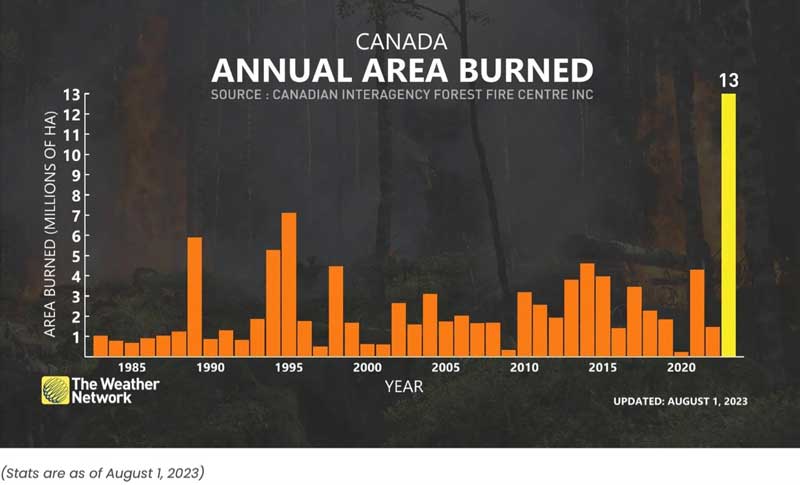 CANADA
ANNUAL AREA BURNED
SOURCE : CANADIAN INTERAGENCY FOREST FIRE CENTRE INC

13

AREA BURNED (MILLIONS OF HA)
13
12
11
10
9
8
7
6
5
4
3
2
1

1985 1990 1995 2000 2005 2010 2015 2020

YEAR

The Weather Network

UPDATED: AUGUST 1, 2023

(Stats are as of August 1, 2023)